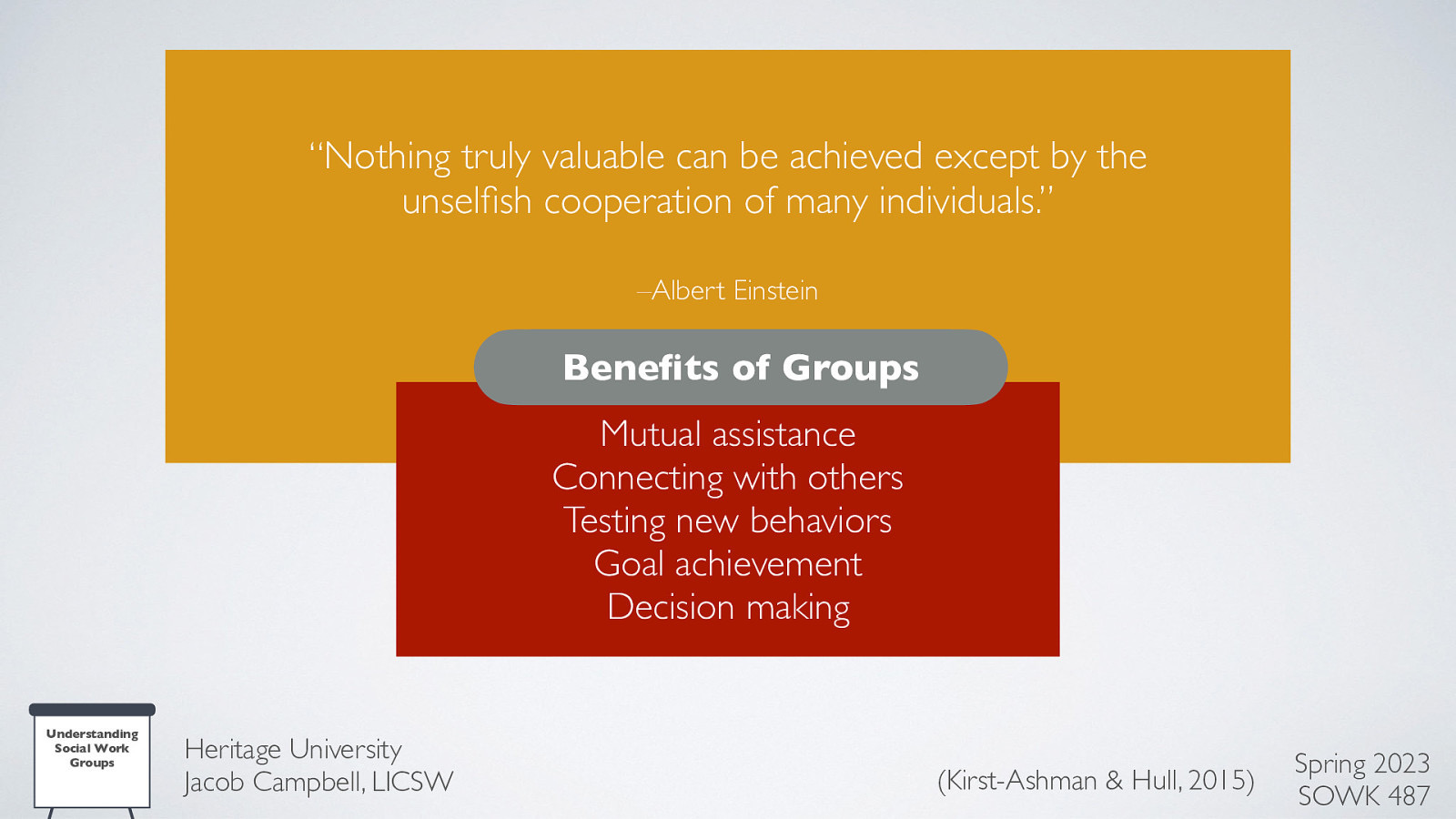 “Nothing truly valuable can be achieved except by the unselfish cooperation of many individuals.”

–Albert Einstein

Benefits of Groups

Mutual assistance
Connecting with others
Testing new behaviors
Goal achievement
Decision making

Understanding Social Work Groups

Heritage University
Jacob Campbell, LICSW

(Kirst-Ashman & Hull, 2015)

Spring 2023
SOWK 487